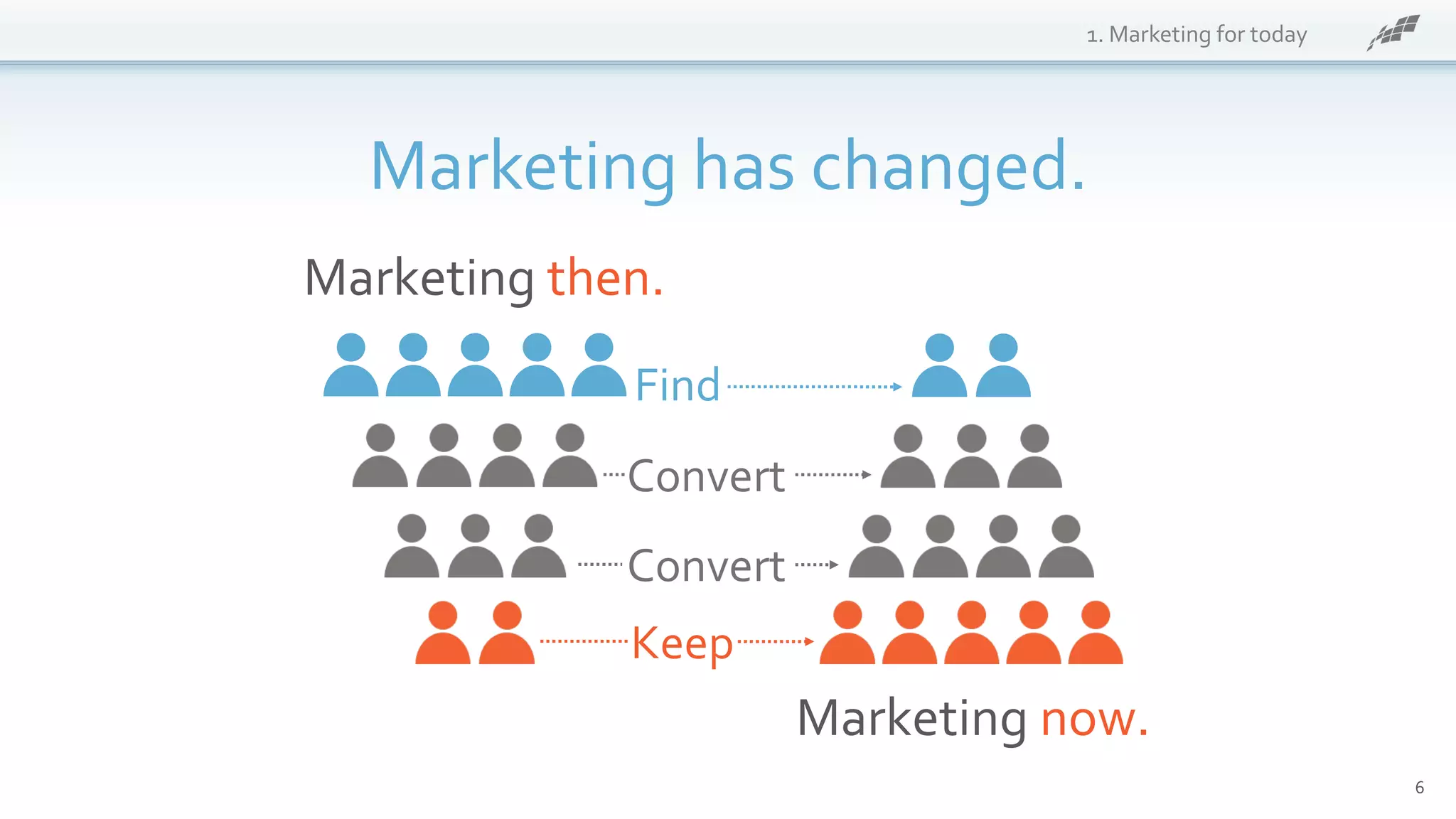 1. Marketing for today

Marketing has changed.

Marketing then.

Find

Convert

Convert

Keep

Marketing now.

6